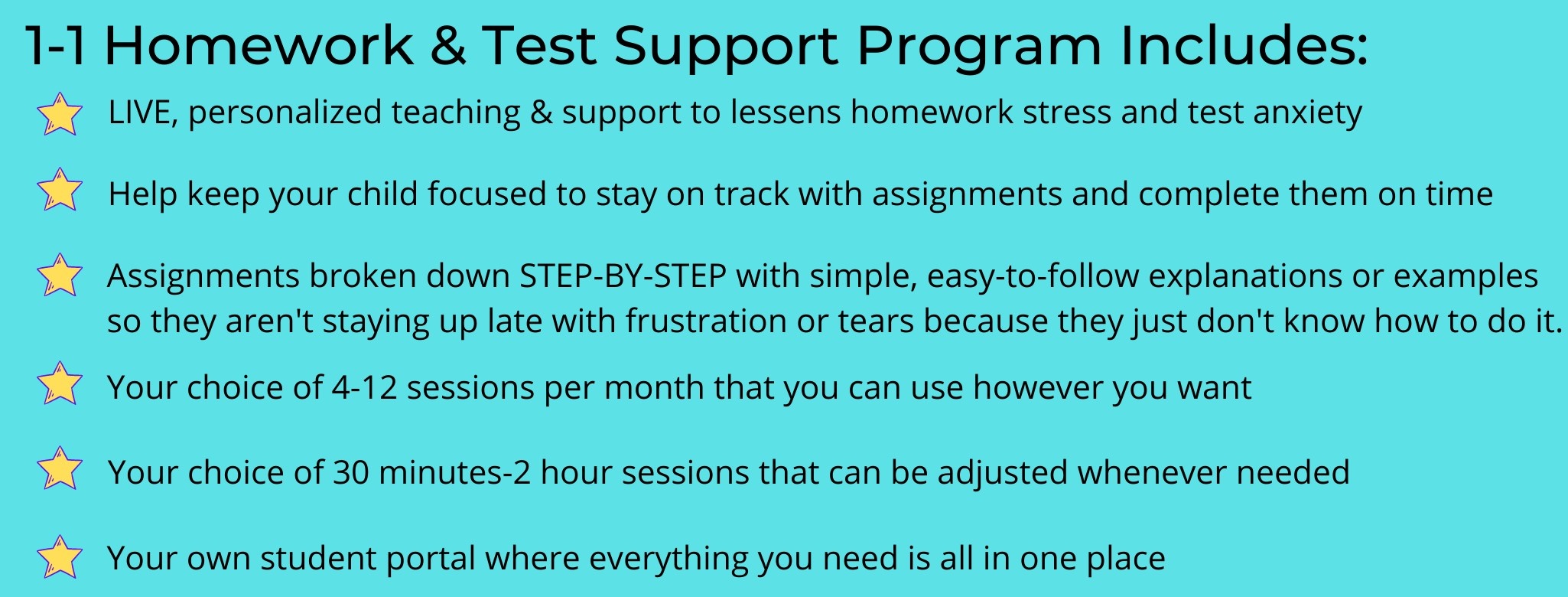 1-1 Homework & Test Support Program Includes:

LIVE, personalized teaching & support to lessens homework stress and test anxiety

Help keep your child focused to stay on track with assignments and complete them on time

Assignments broken down STEP-BY-STEP with simple, easy-to-follow explanations or examples so they aren't staying up late with frustration or tears because they just don't know how to do it.

Your choice of 4-12 sessions per month that you can use however you want

Your choice of 30 minutes-2 hour sessions that can be adjusted whenever needed

Your own student portal where everything you need is all in one place